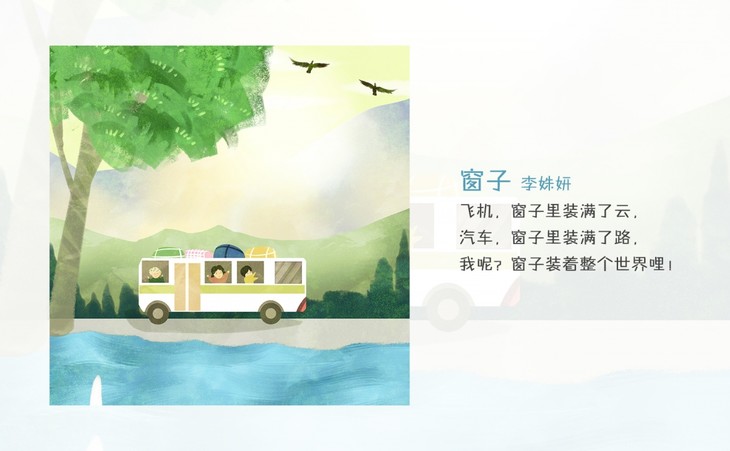 窗子 李姝妍

飞机，窗子里装满了云，
汽车，窗子里装满了路，
我呢？窗子装着整个世界哩！